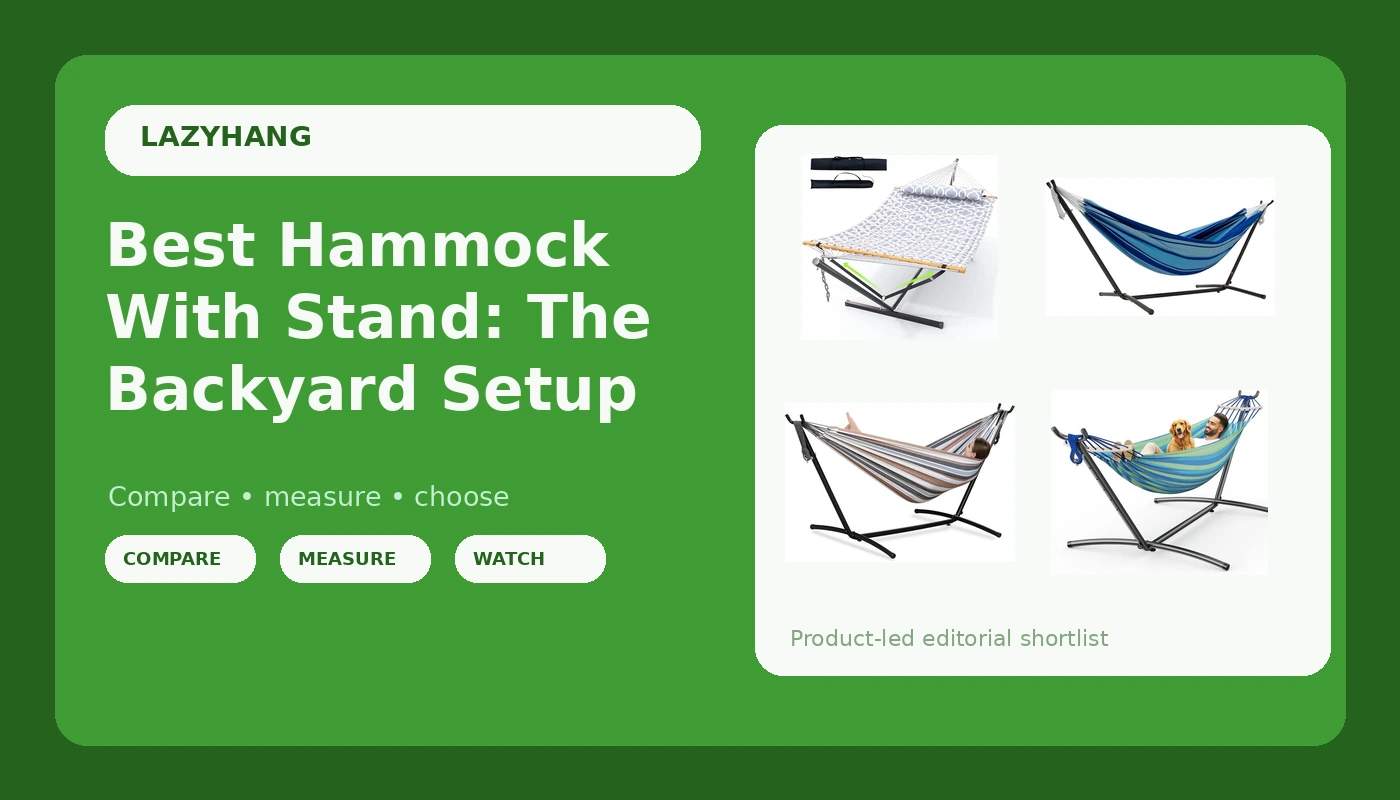 LAZYHANG

Best Hammock With Stand: The Backyard Setup

Compare • measure • choose

COMPARE

MEASURE

WATCH

Product-led editorial shortlist